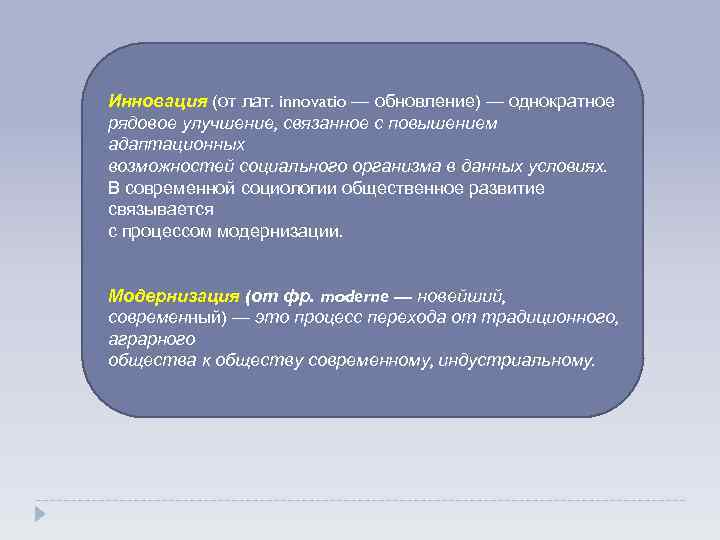 Инновация (от лат. innovatio — обновление) — однократное рядовое улучшение, связанное с повышением адаптационных возможностей социального организма в данных условиях. В современной социологии общественное развитие связывается с процессом модернизации.

Модернизация (от фр. moderne — новейший, современный) — это процесс перехода от традиционного, аграрного общества к обществу современному, индустриальному.